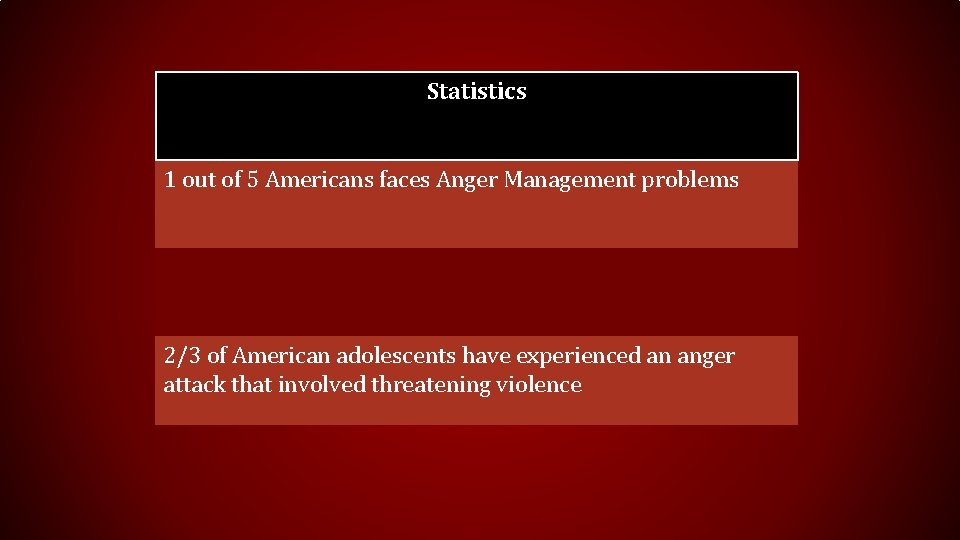 Statistics

1 out of 5 Americans faces Anger Management problems

2/3 of American adolescents have experienced an anger attack that involved threatening violence